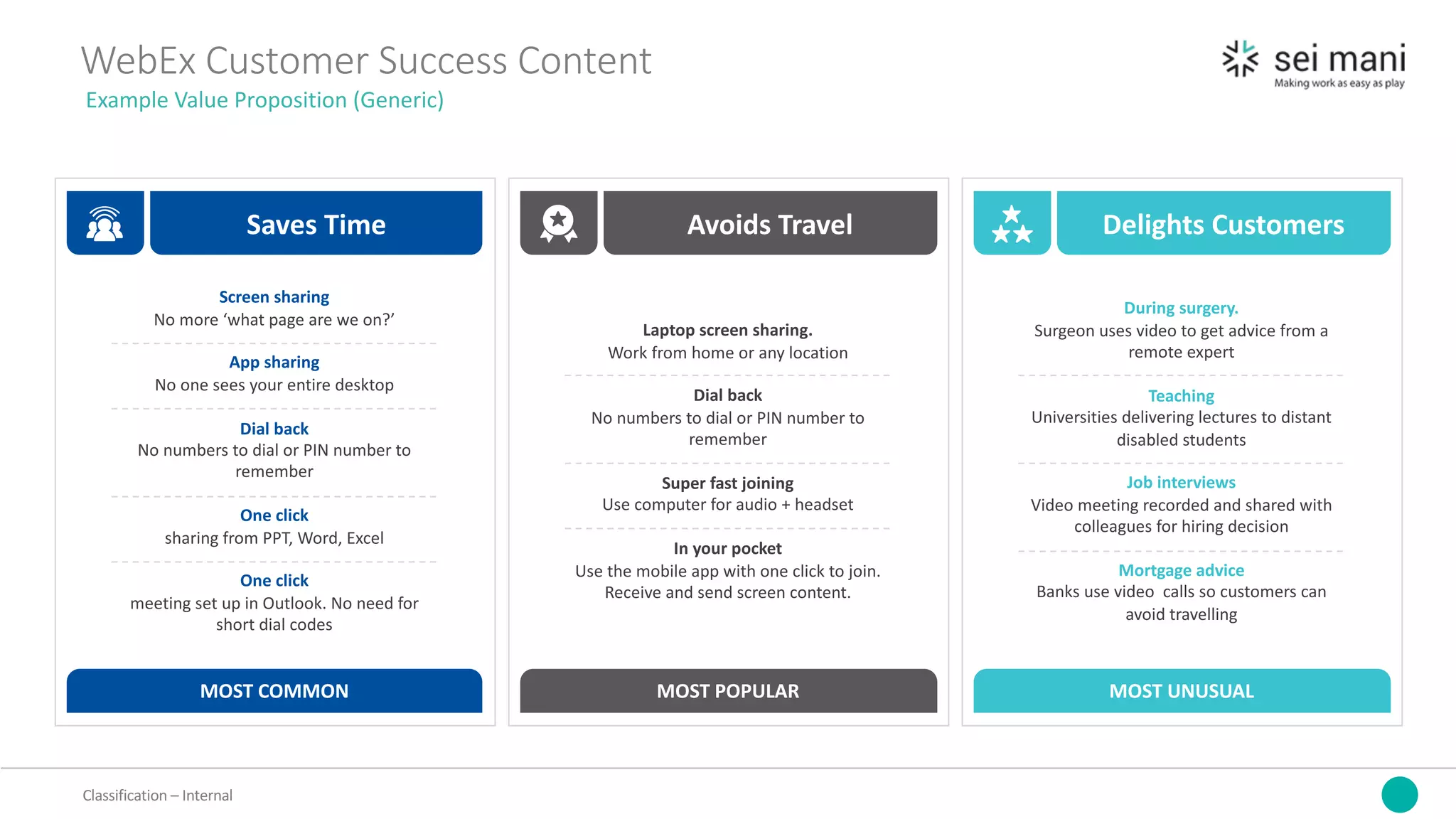 WebEx Customer Success Content
Example Value Proposition (Generic)

sei mani
Making work as easy as play

Saves Time

Screen sharing
No more ‘what page are we on?’

App sharing
No one sees your entire desktop

Dial back
No numbers to dial or PIN number to remember

One click
sharing from PPT, Word, Excel

One click
meeting set up in Outlook. No need for short dial codes

MOST COMMON

Avoids Travel

Laptop screen sharing.
Work from home or any location

Dial back
No numbers to dial or PIN number to remember

Super fast joining
Use computer for audio + headset

In your pocket
Use the mobile app with one click to join. Receive and send screen content.

MOST POPULAR

Delights Customers

During surgery.
Surgeon uses video to get advice from a remote expert

Teaching
Universities delivering lectures to distant disabled students

Job interviews
Video meeting recorded and shared with colleagues for hiring decision

Mortgage advice
Banks use video calls so customers can avoid travelling

MOST UNUSUAL

Classification – Internal